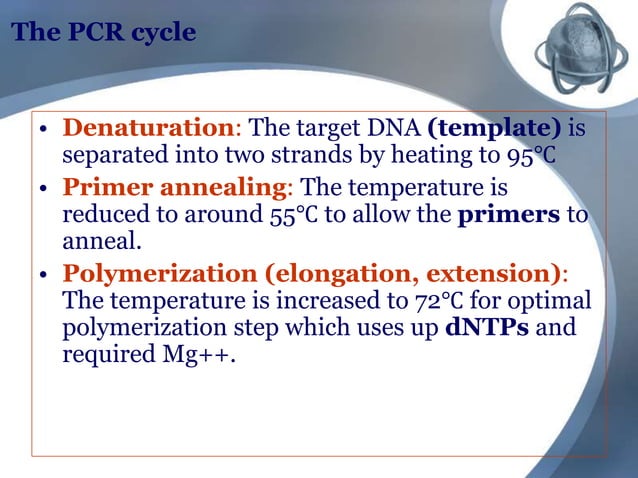 The PCR cycle

• Denaturation: The target DNA (template) is separated into two strands by heating to 95°C

• Primer annealing: The temperature is reduced to around 55°C to allow the primers to anneal.

• Polymerization (elongation, extension): The temperature is increased to 72°C for optimal polymerization step which uses up dNTPs and required Mg++.